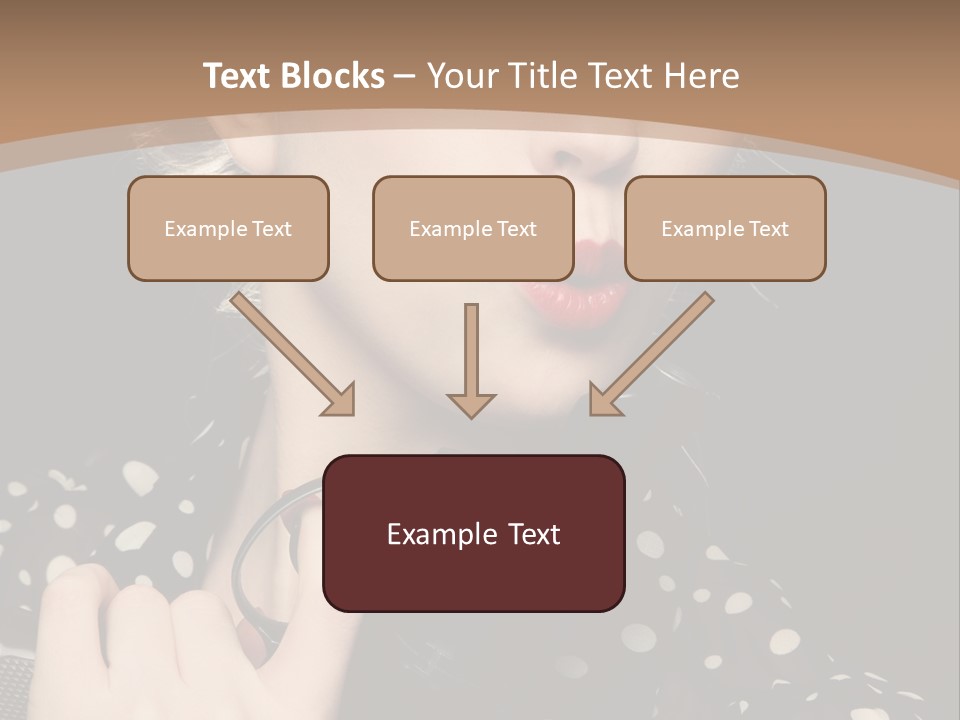 Text Blocks – Your Title Text Here

Example Text

Example Text

Example Text

Example Text